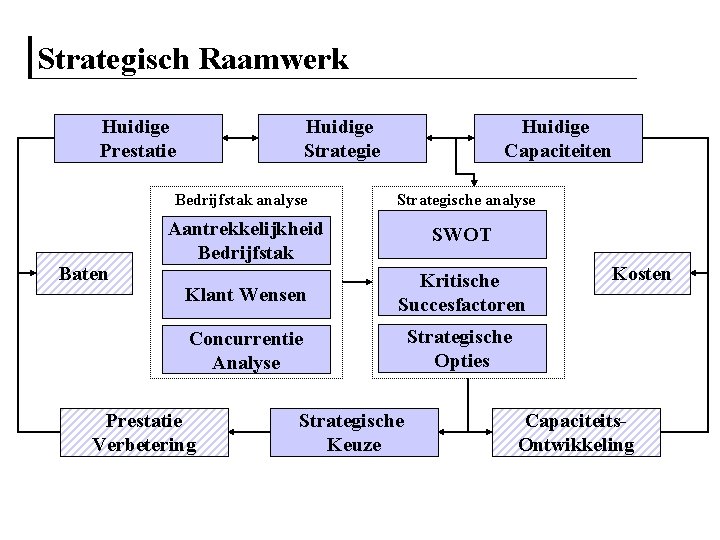 Strategisch Raamwerk

Huidige Prestatie

Huidige Strategie

Huidige Capaciteiten

Bedrijfstak analyse

Aantrekkelijkheid Bedrijfstak

Klant Wensen

Concurrentie Analyse

Strategische analyse

SWOT

Kritische Succesfactoren

Strategische Opties

Baten

Kosten

Prestatie Verbetering

Strategische Keuze

Capaciteits-Ontwikkeling